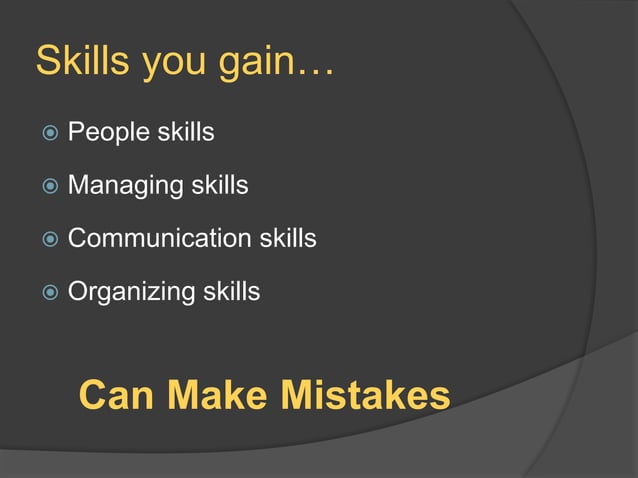 Skills you gain…

People skills

Managing skills

Communication skills

Organizing skills

Can Make Mistakes